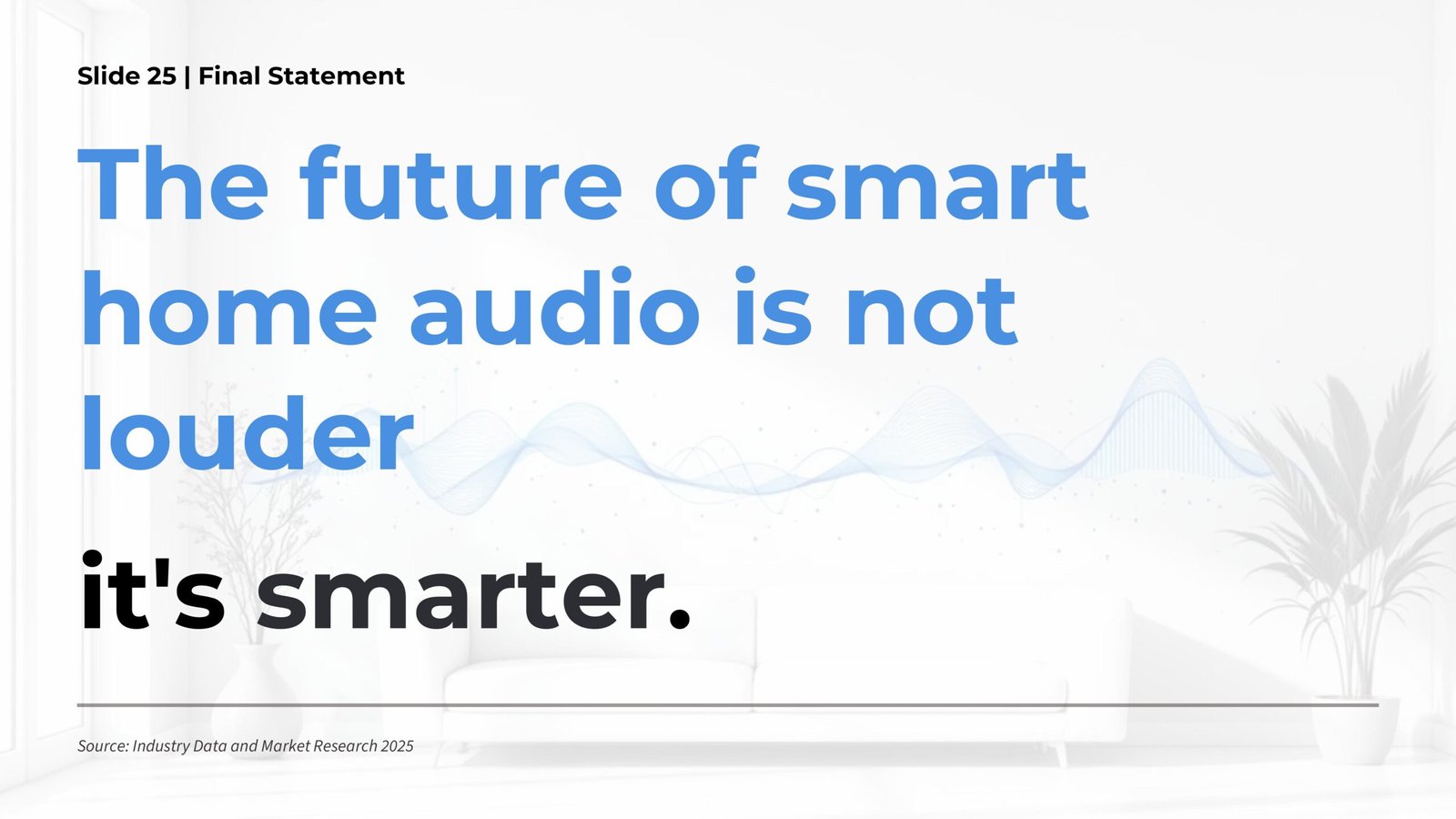 Slide 25 | Final Statement

The future of smart home audio is not louder

it's smarter.

Source: Industry Data and Market Research 2025